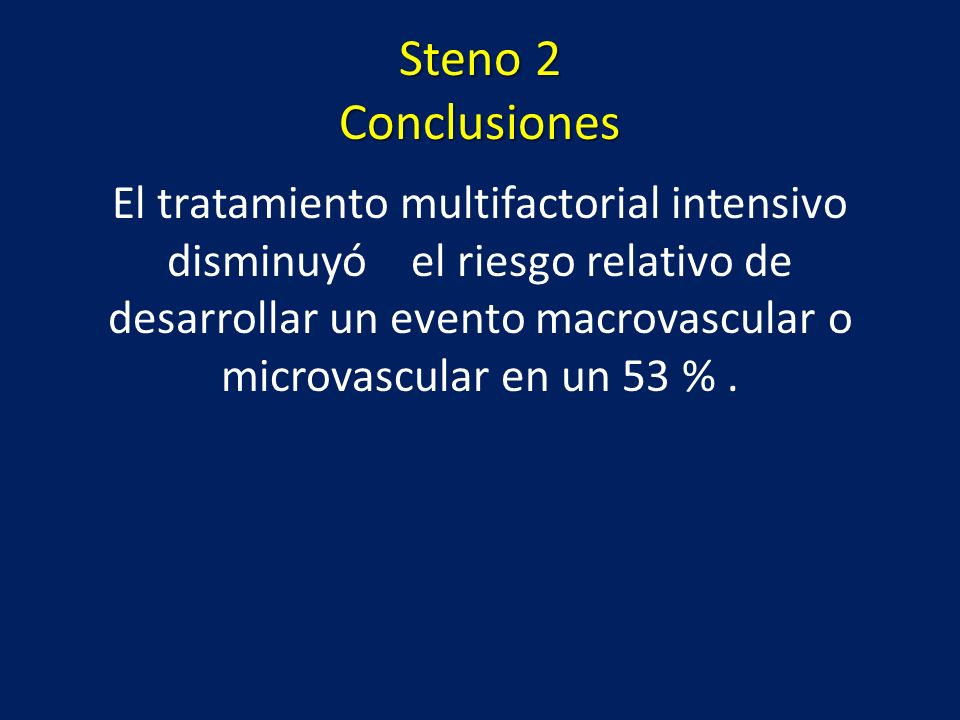 Steno 2
Conclusiones

El tratamiento multifactorial intensivo disminuyó el riesgo relativo de desarrollar un evento macrovascular o microvascular en un 53 % .